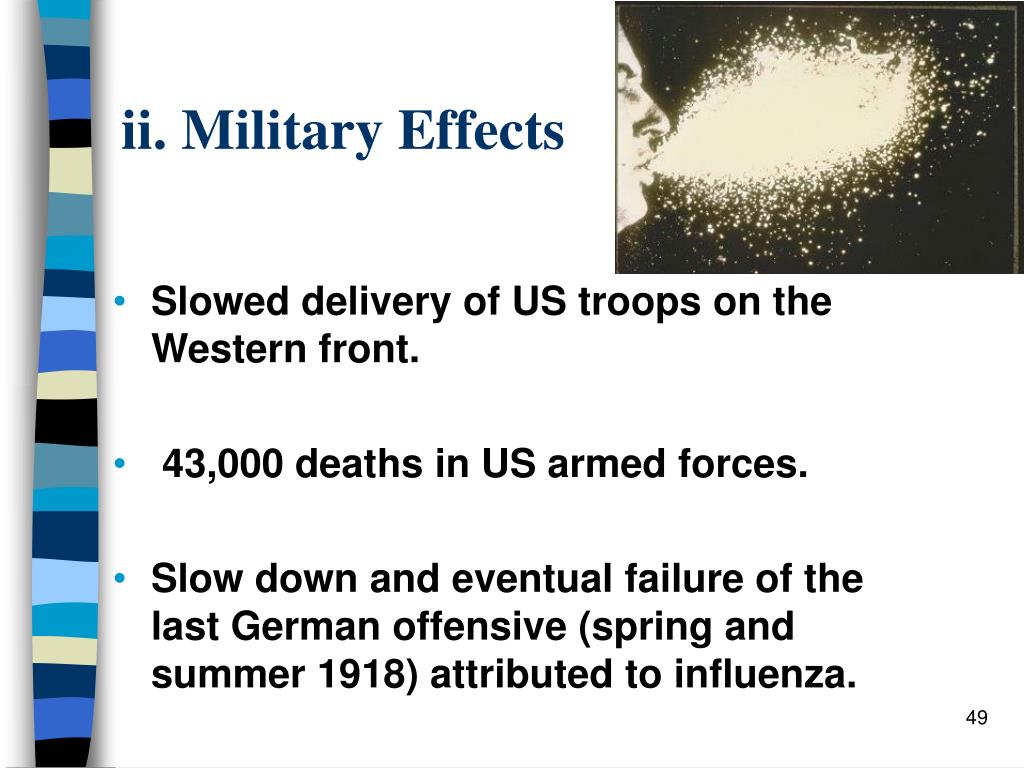 ii. Military Effects

• Slowed delivery of US troops on the Western front.

• 43,000 deaths in US armed forces.

• Slow down and eventual failure of the last German offensive (spring and summer 1918) attributed to influenza.

49